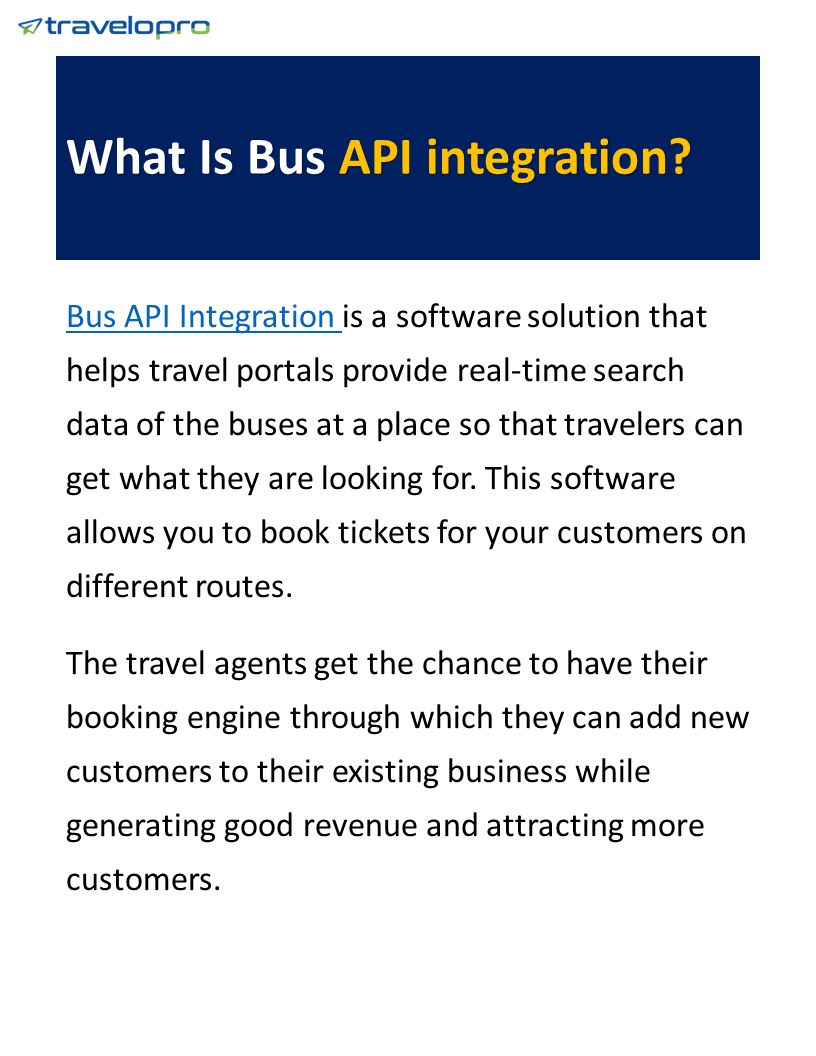 travelopro

What Is Bus API integration?

Bus API Integration is a software solution that helps travel portals provide real-time search data of the buses at a place so that travelers can get what they are looking for. This software allows you to book tickets for your customers on different routes.

The travel agents get the chance to have their booking engine through which they can add new customers to their existing business while generating good revenue and attracting more customers.